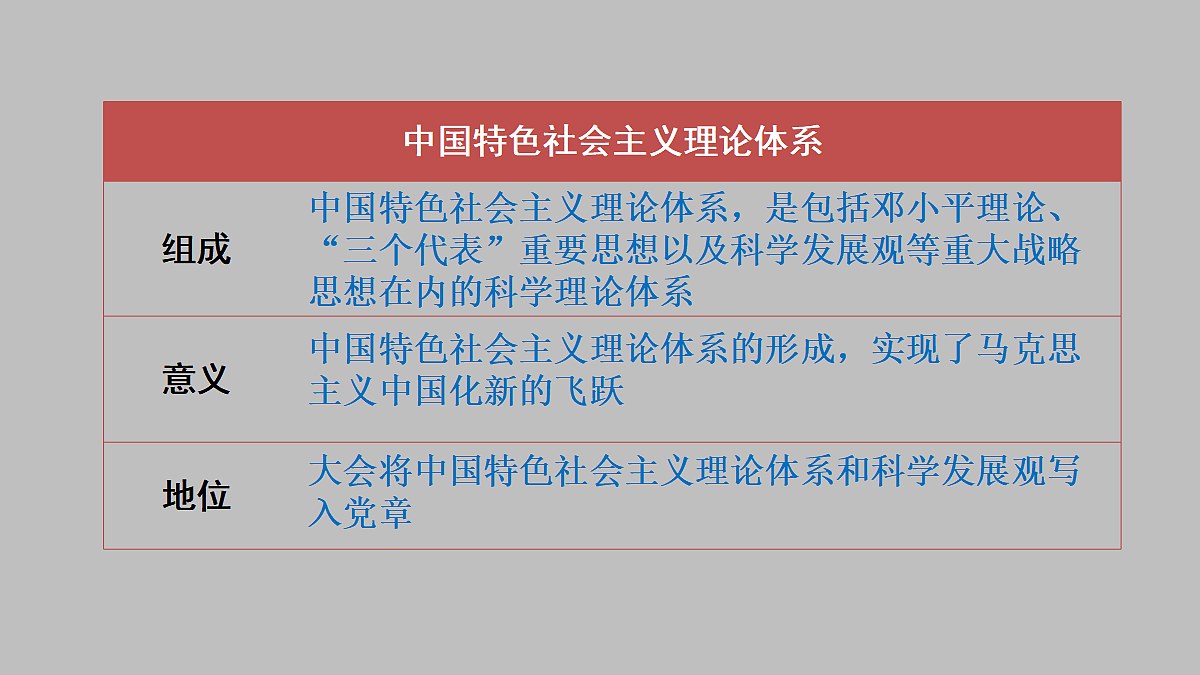 | 中国特色社会主义理论体系 | |
|---|---|
| 组成 | 中国特色社会主义理论体系，是包括邓小平理论、“三个代表”重要思想以及科学发展观等重大战略思想在内的科学理论体系 |
| 意义 | 中国特色社会主义理论体系的形成，实现了马克思主义中国化新的飞跃 |
| 地位 | 大会将中国特色社会主义理论体系和科学发展观写入党章 |